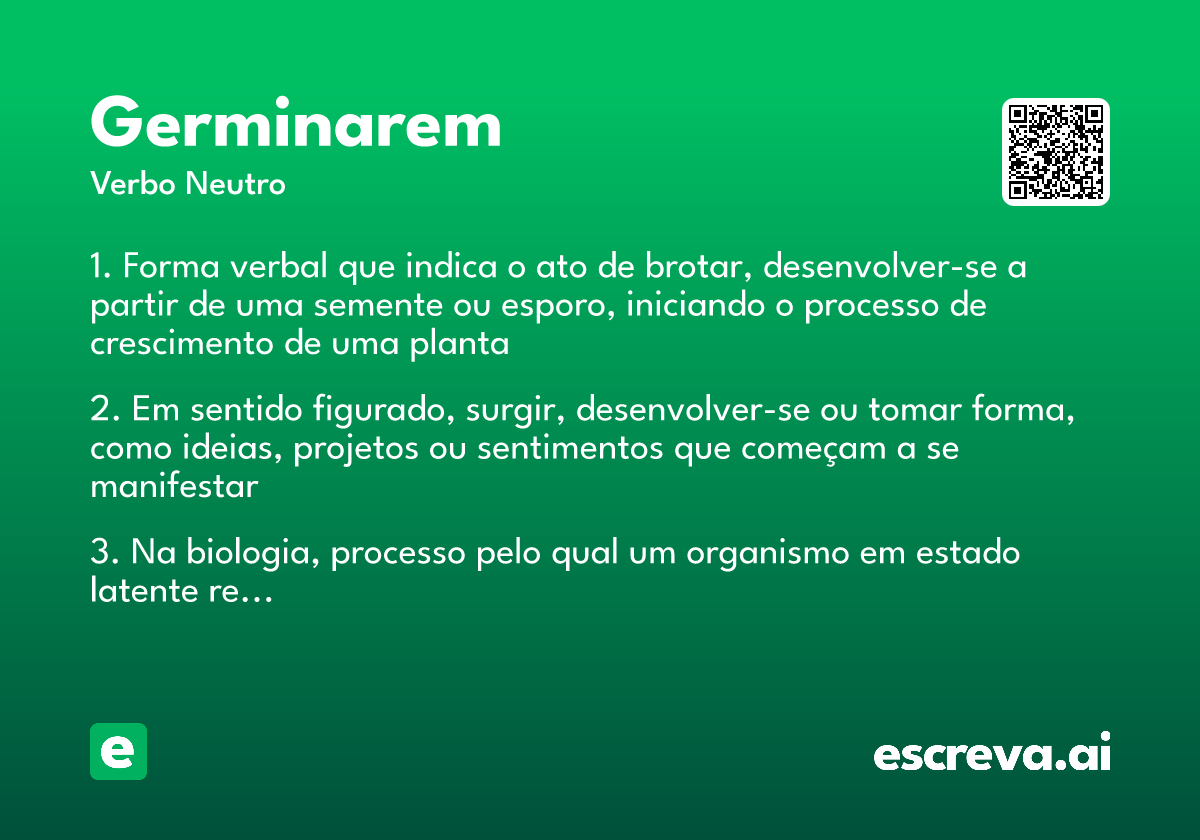 Germinarem

Verbo Neutro

1. Forma verbal que indica o ato de brotar, desenvolver-se a partir de uma semente ou esporo, iniciando o processo de crescimento de uma planta

2. Em sentido figurado, surgir, desenvolver-se ou tomar forma, como ideias, projetos ou sentimentos que começam a se manifestar

3. Na biologia, processo pelo qual um organismo em estado latente re...

e

escreva.ai